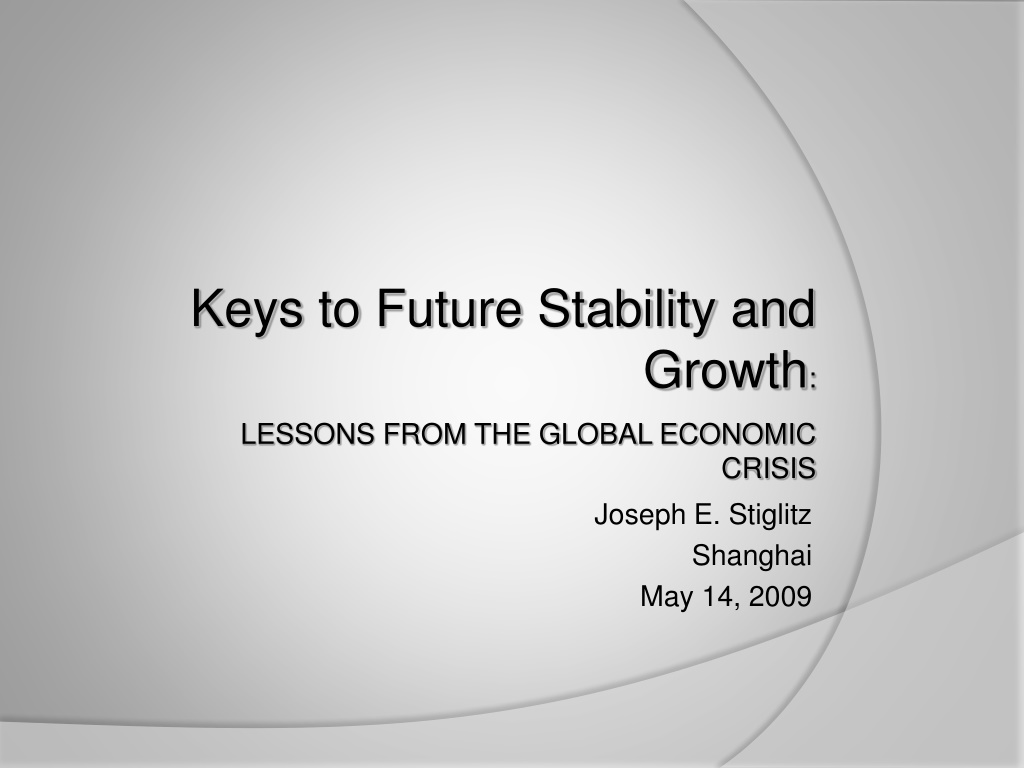 Keys to Future Stability and Growth:

LESSONS FROM THE GLOBAL ECONOMIC CRISIS

Joseph E. Stiglitz
Shanghai
May 14, 2009